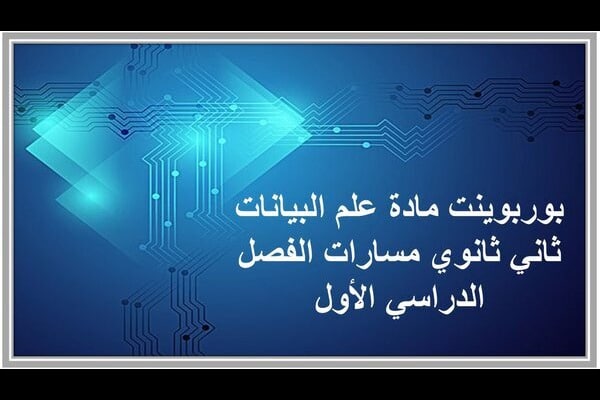 بوربوينت مادة علم البيانات ثاني ثانوي مسارات الفصل الدراسي الأول